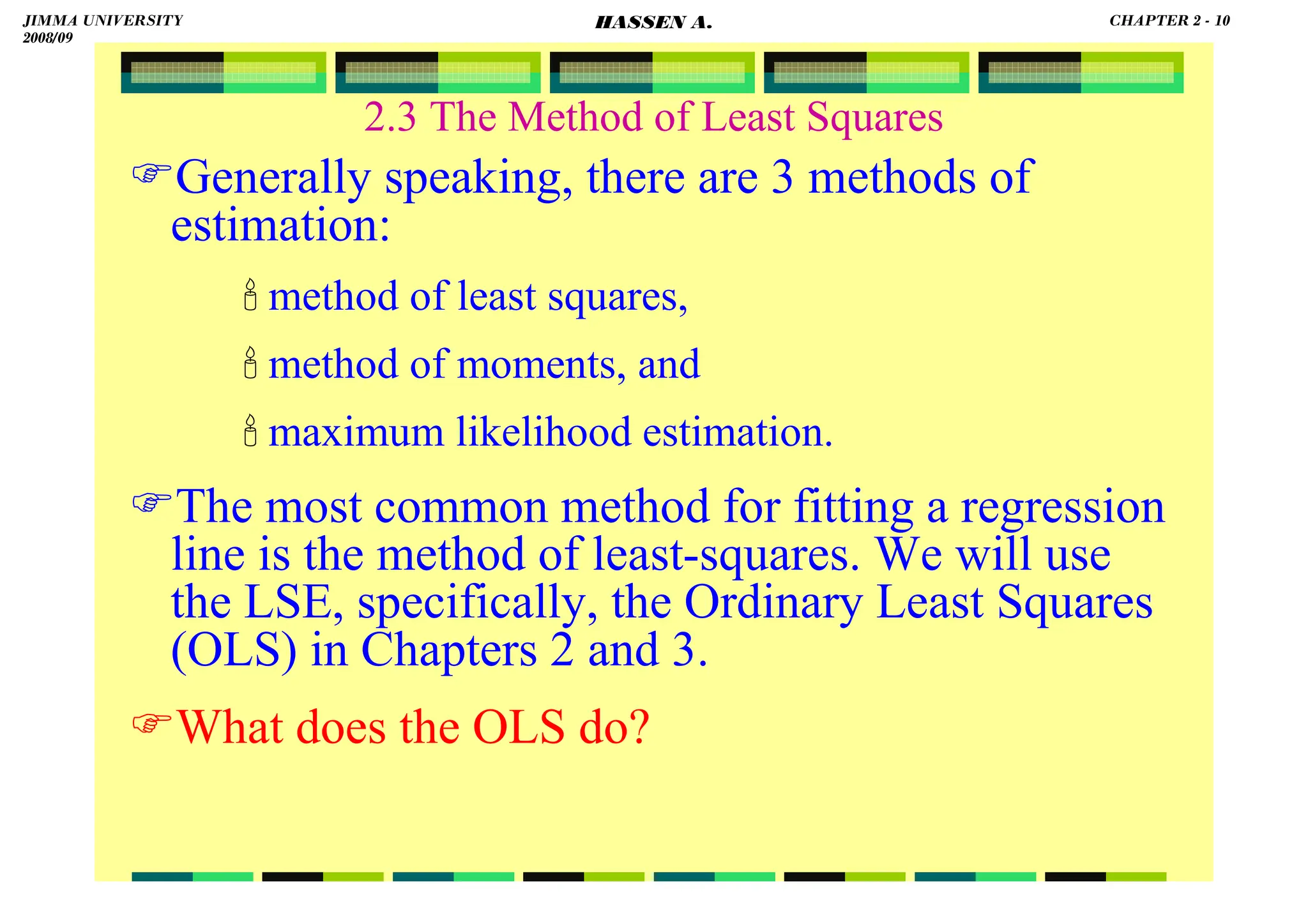 JIMMA UNIVERSITY
2008/09

HASSEN A.

CHAPTER 2 - 10

2.3 The Method of Least Squares

☞Generally speaking, there are 3 methods of estimation:

method of least squares,

method of moments, and

maximum likelihood estimation.

☞The most common method for fitting a regression line is the method of least-squares. We will use the LSE, specifically, the Ordinary Least Squares (OLS) in Chapters 2 and 3.

☞What does the OLS do?